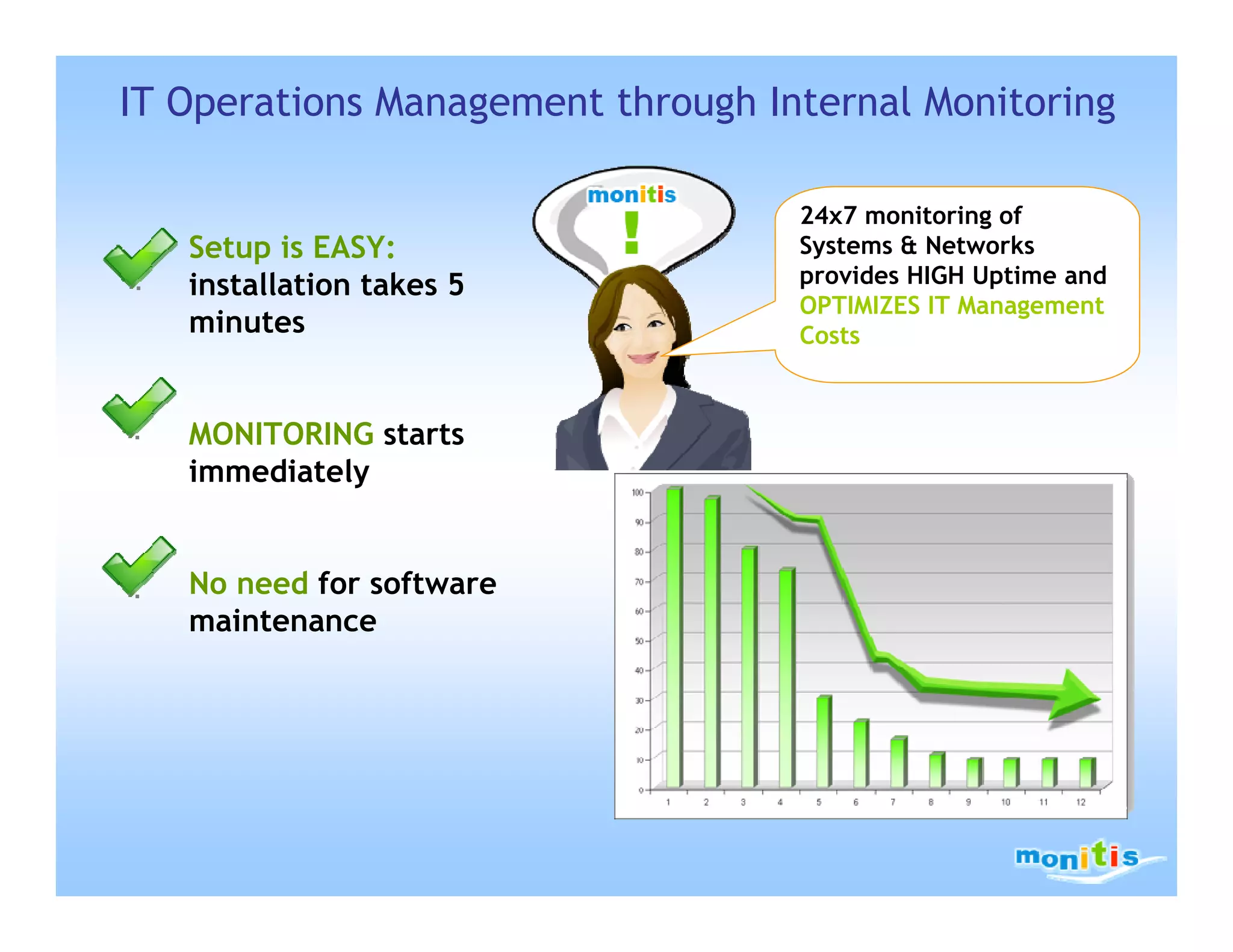 IT Operations Management through Internal Monitoring

Setup is EASY: installation takes 5 minutes

MONITORING starts immediately

No need for software maintenance

monitis
!

24x7 monitoring of Systems & Networks provides HIGH Uptime and OPTIMIZES IT Management Costs

100
90
80
70
60
50
40
30
20
10
0
1 2 3 4 5 6 7 8 9 10 11 12

monitis